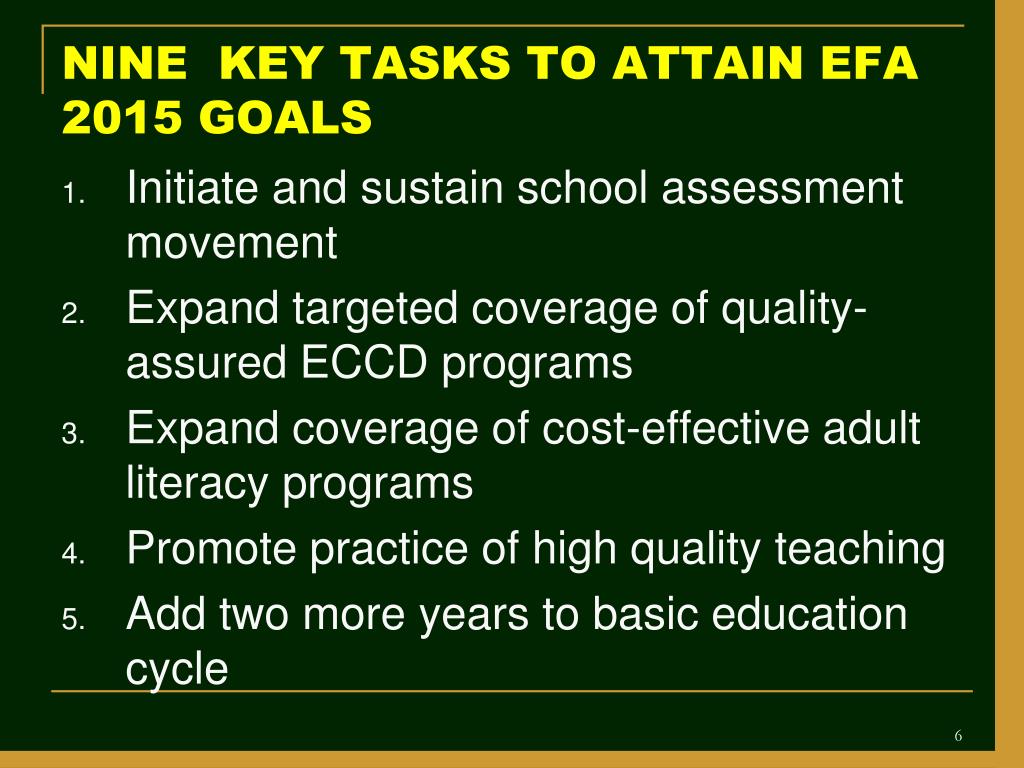 NINE KEY TASKS TO ATTAIN EFA 2015 GOALS

1. Initiate and sustain school assessment movement
2. Expand targeted coverage of quality-assured ECCD programs
3. Expand coverage of cost-effective adult literacy programs
4. Promote practice of high quality teaching
5. Add two more years to basic education cycle

6